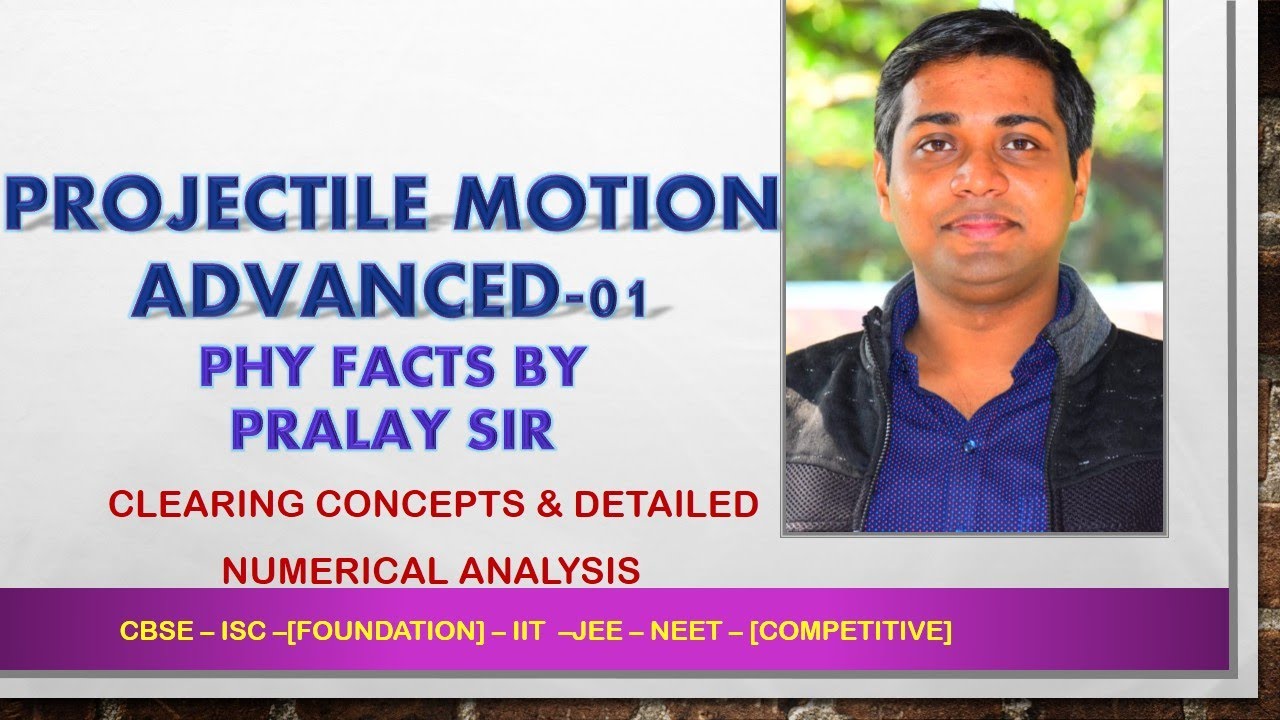 PROJECTILE MOTION ADVANCED-01

PHY FACTS BY PRALAY SIR

CLEARING CONCEPTS & DETAILED NUMERICAL ANALYSIS

CBSE – ISC –[FOUNDATION] – IIT –JEE – NEET – [COMPETITIVE]